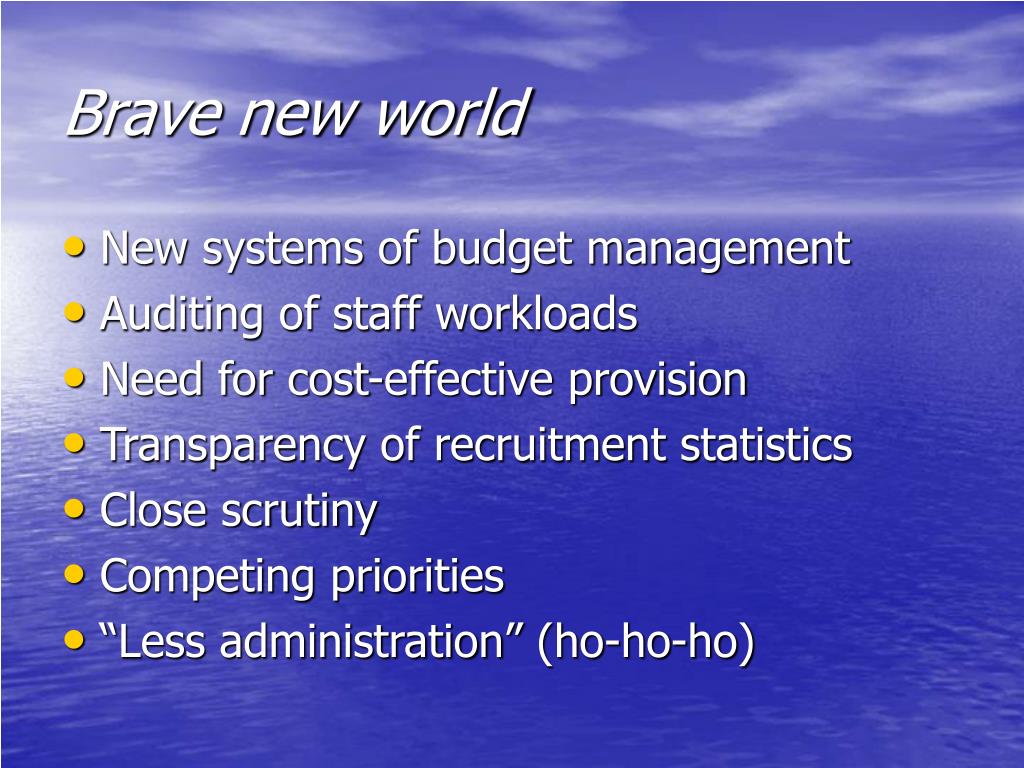 Brave new world

• New systems of budget management
• Auditing of staff workloads
• Need for cost-effective provision
• Transparency of recruitment statistics
• Close scrutiny
• Competing priorities
• “Less administration” (ho-ho-ho)